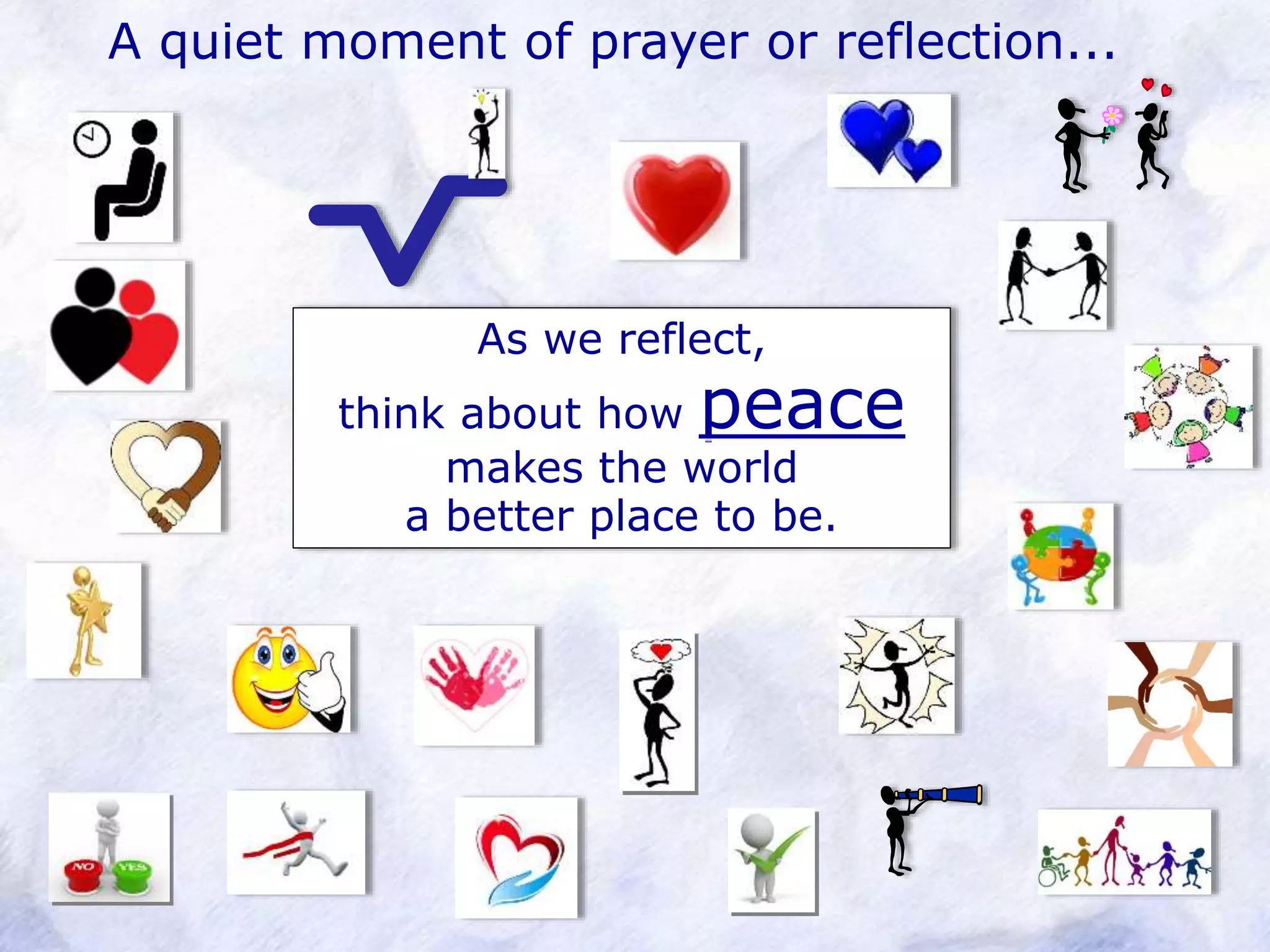 A quiet moment of prayer or reflection...

As we reflect,
think about how peace
makes the world
a better place to be.

NO YES